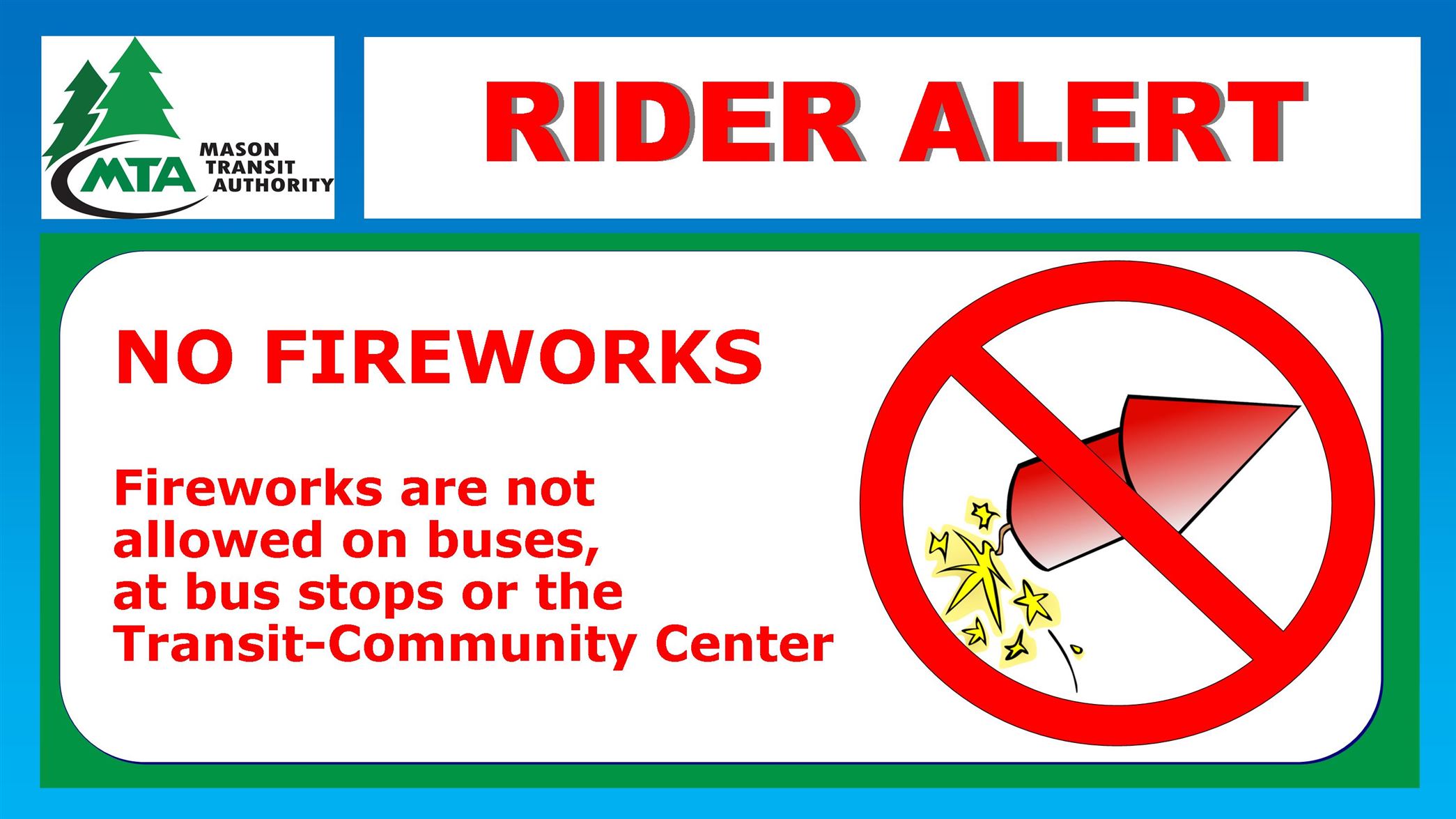 MTA
MASON TRANSIT AUTHORITY

RIDER ALERT

NO FIREWORKS

Fireworks are not allowed on buses, at bus stops or the Transit-Community Center